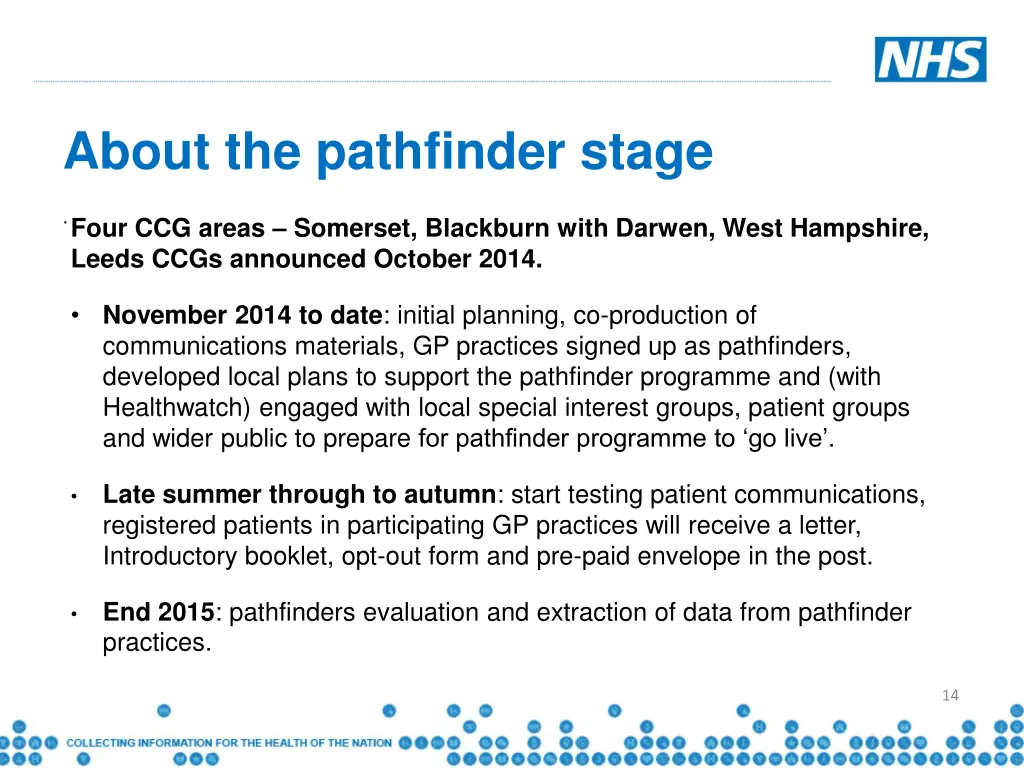 NHS

About the pathfinder stage

Four CCG areas – Somerset, Blackburn with Darwen, West Hampshire, Leeds CCGs announced October 2014.

• November 2014 to date: initial planning, co-production of communications materials, GP practices signed up as pathfinders, developed local plans to support the pathfinder programme and (with Healthwatch) engaged with local special interest groups, patient groups and wider public to prepare for pathfinder programme to ‘go live’.

• Late summer through to autumn: start testing patient communications, registered patients in participating GP practices will receive a letter, Introductory booklet, opt-out form and pre-paid envelope in the post.

• End 2015: pathfinders evaluation and extraction of data from pathfinder practices.

14

COLLECTING INFORMATION FOR THE HEALTH OF THE NATION